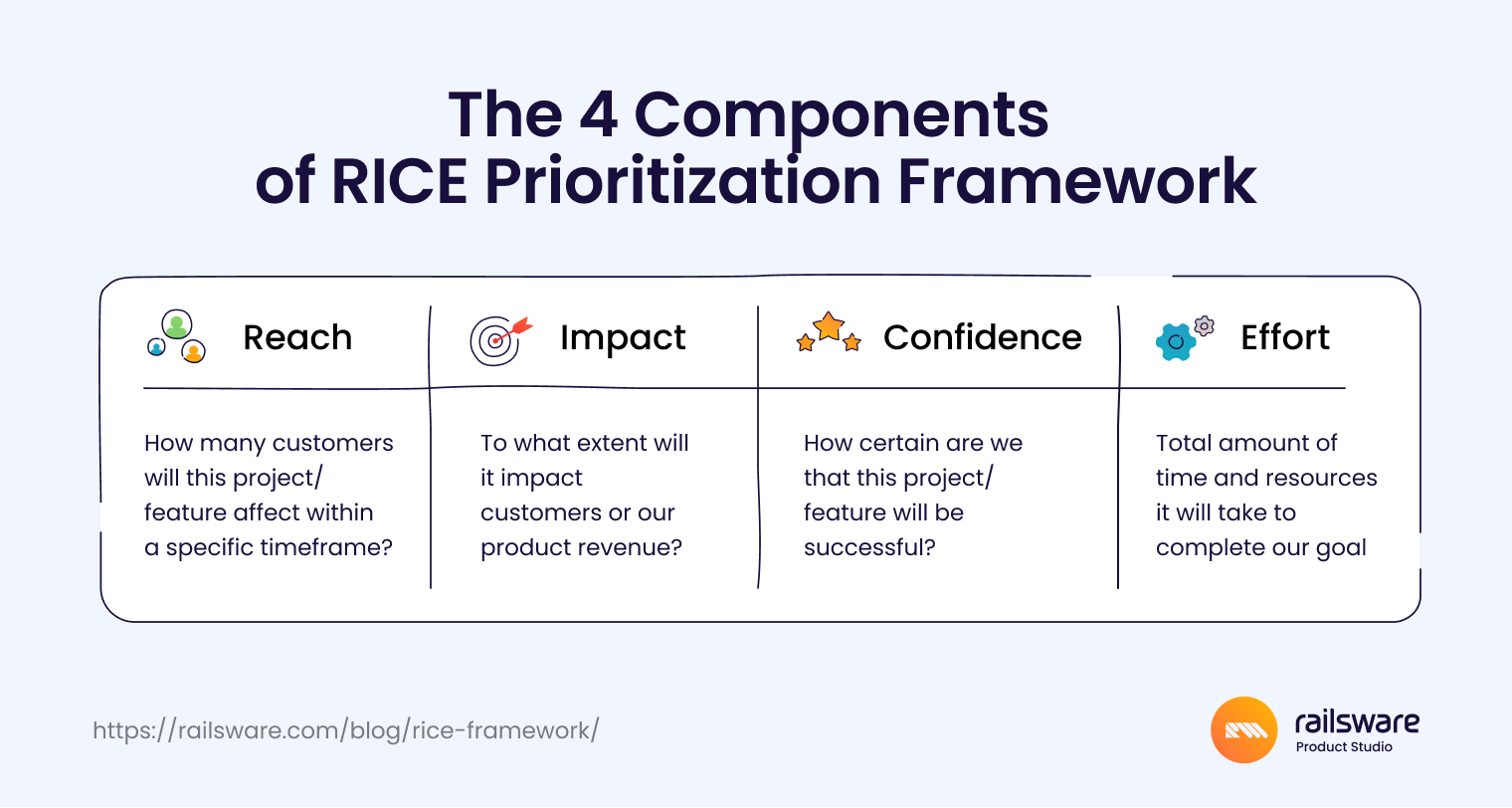 The 4 Components of RICE Prioritization Framework

| Reach | Impact | Confidence | Effort |
|---|---|---|---|
| How many customers will this project/ feature affect within a specific timeframe? | To what extent will it impact customers or our product revenue? | How certain are we that this project/ feature will be successful? | Total amount of time and resources it will take to complete our goal |

https://railsware.com/blog/rice-framework/

railsware
Product Studio